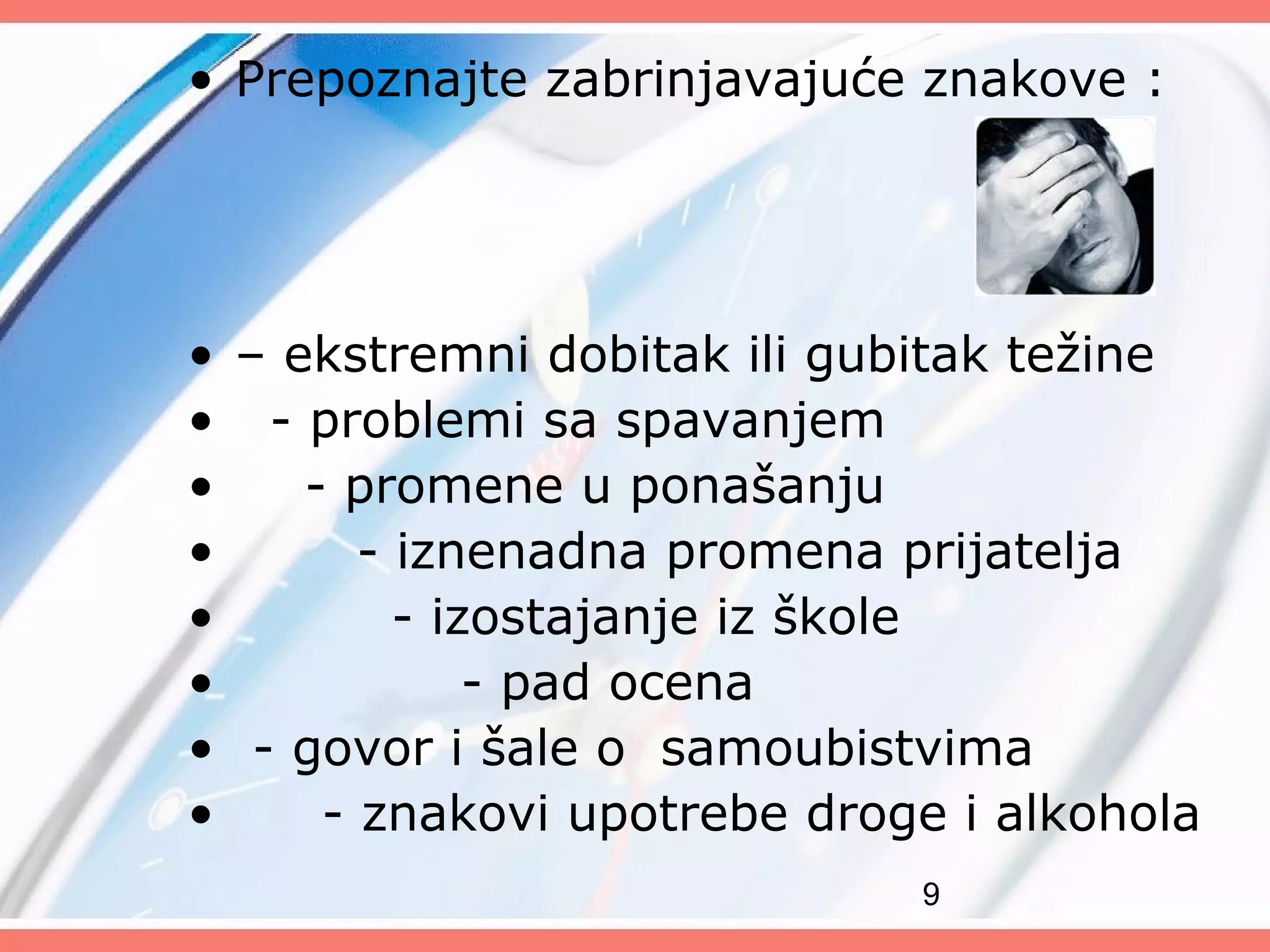 • Prepoznajte zabrinjavajuće znakove :

• – ekstremni dobitak ili gubitak težine
• - problemi sa spavanjem
• - promene u ponašanju
• - iznenadna promena prijatelja
• - izostajanje iz škole
• - pad ocena
• - govor i šale o samoubistvima
• - znakovi upotrebe droge i alkohola

9